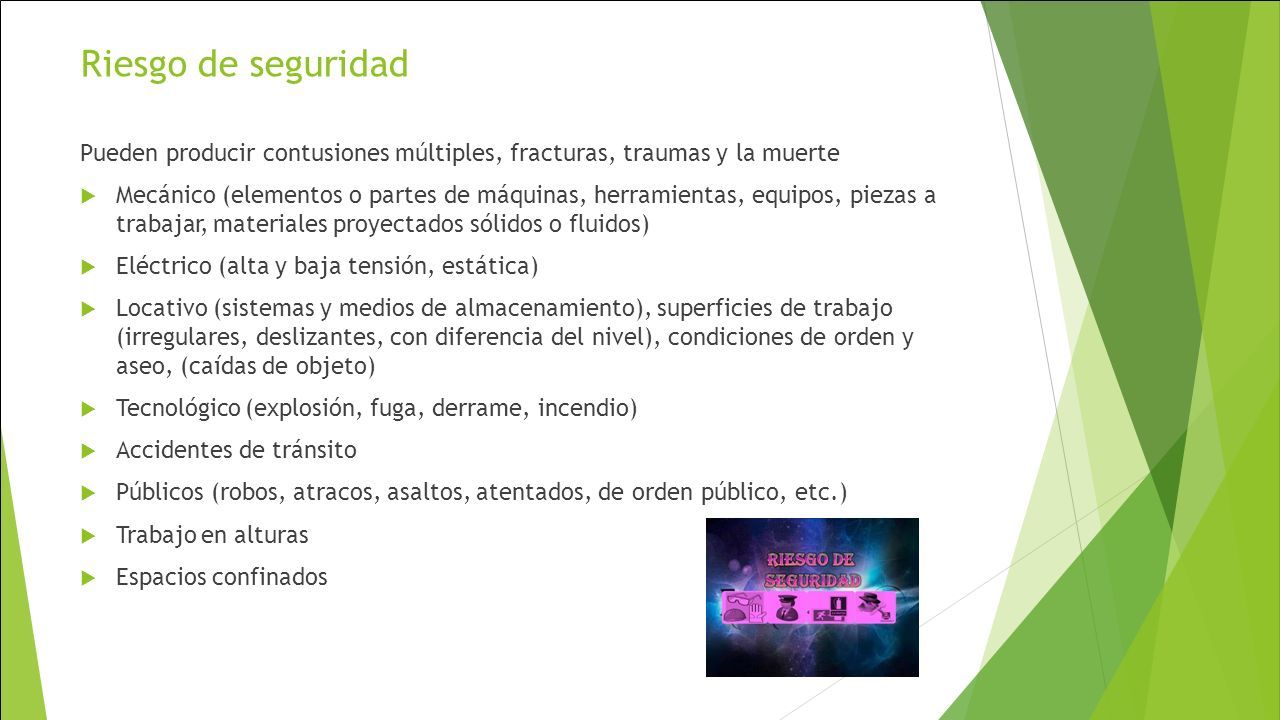 Riesgo de seguridad

Pueden producir contusiones múltiples, fracturas, traumas y la muerte

Mecánico (elementos o partes de máquinas, herramientas, equipos, piezas a trabajar, materiales proyectados sólidos o fluidos)

Eléctrico (alta y baja tensión, estática)

Locativo (sistemas y medios de almacenamiento), superficies de trabajo (irregulares, deslizantes, con diferencia del nivel), condiciones de orden y aseo, (caídas de objeto)

Tecnológico (explosión, fuga, derrame, incendio)

Accidentes de tránsito

Públicos (robos, atracos, asaltos, atentados, de orden público, etc.)

Trabajo en alturas

Espacios confinados

RIESGO DE SEGURIDAD